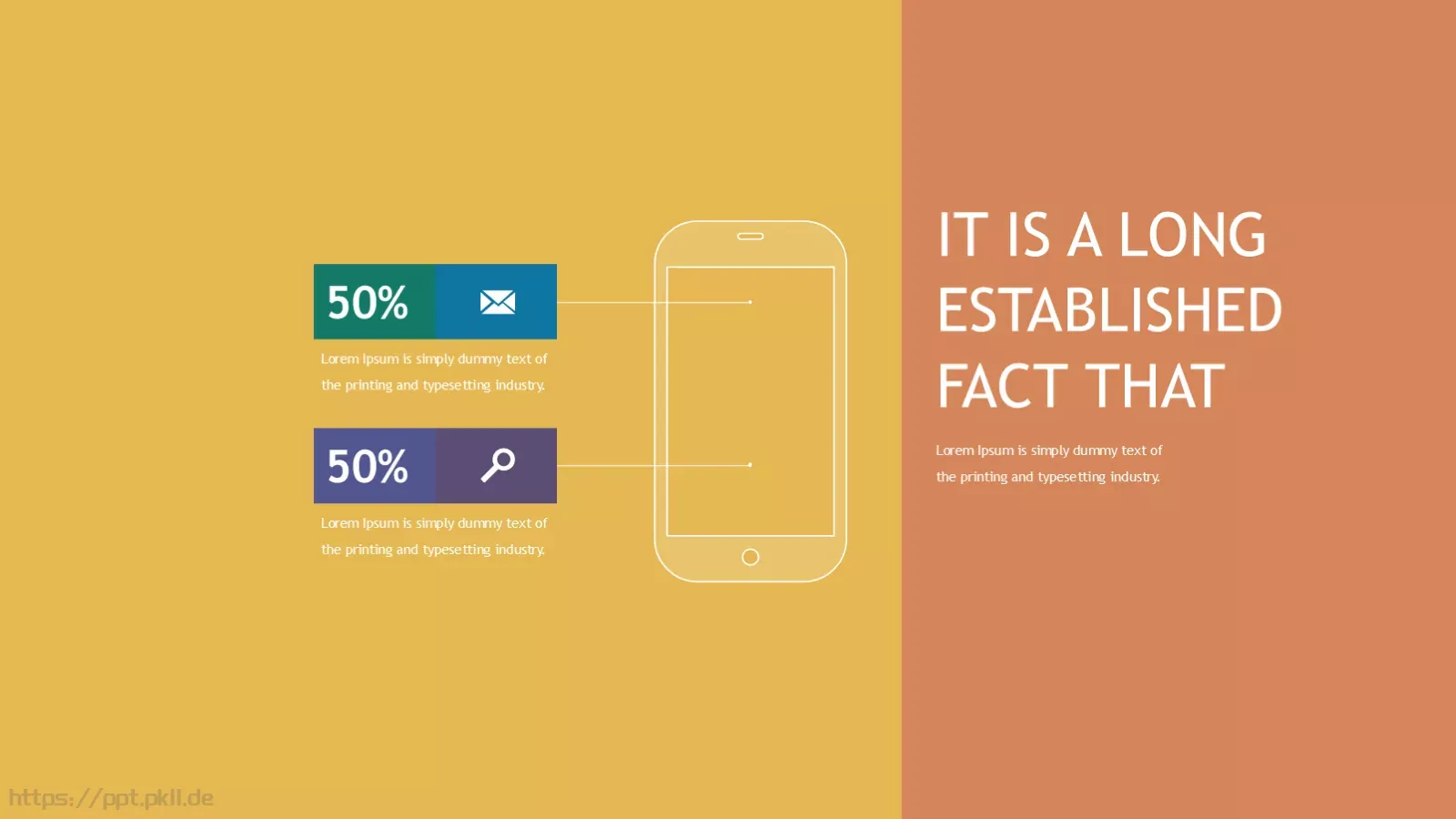 50%

Lorem Ipsum is simply dummy text of the printing and typesetting industry.

50%

Lorem Ipsum is simply dummy text of the printing and typesetting industry.

IT IS A LONG ESTABLISHED FACT THAT

Lorem Ipsum is simply dummy text of the printing and typesetting industry.

https://ppt.pkll.de